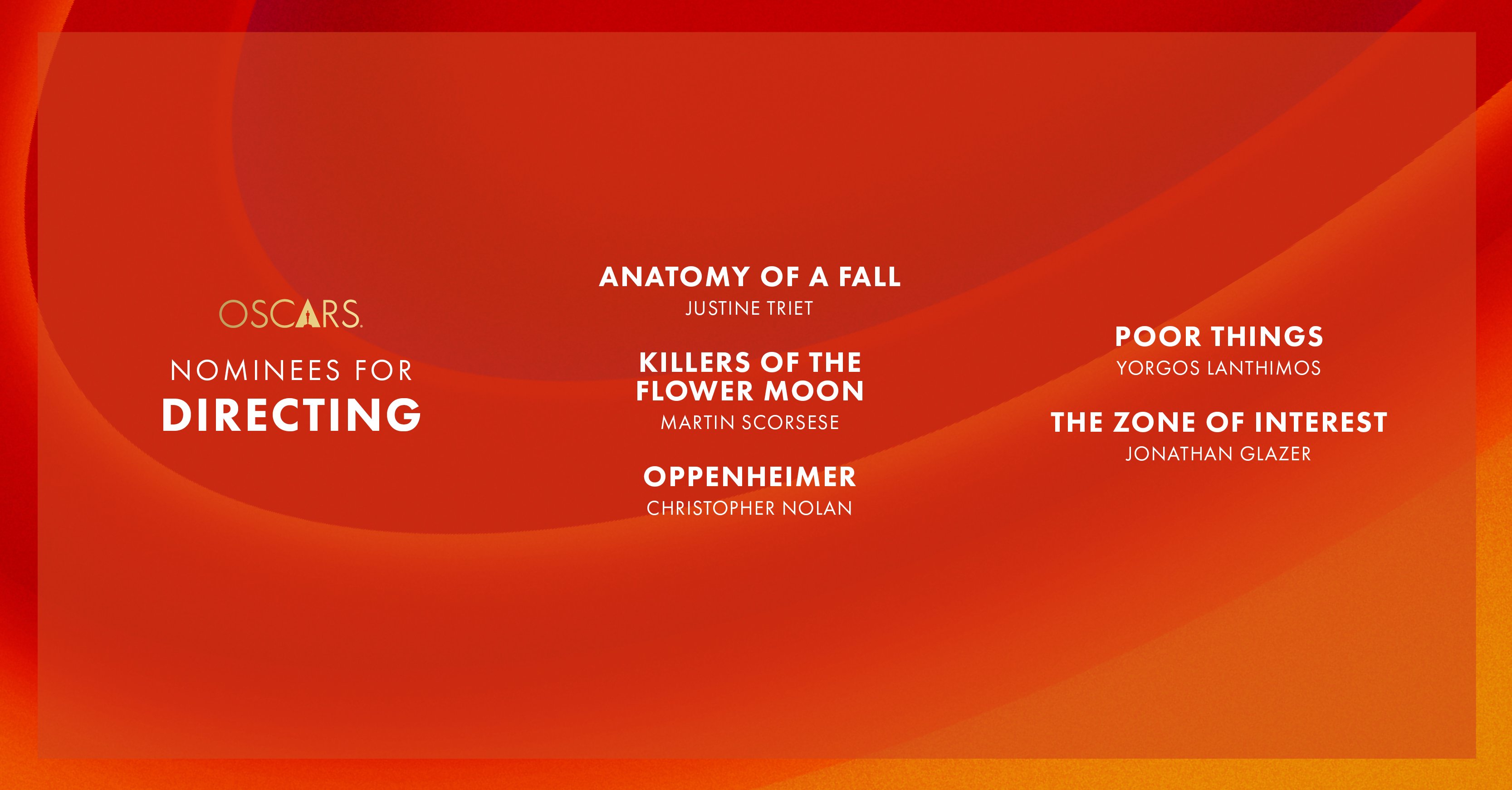 OSCARS

NOMINEES FOR
DIRECTING

ANATOMY OF A FALL
JUSTINE TRIET

KILLERS OF THE FLOWER MOON
MARTIN SCORSESE

OPPENHEIMER
CHRISTOPHER NOLAN

POOR THINGS
YORGOS LANTHIMOS

THE ZONE OF INTEREST
JONATHAN GLAZER